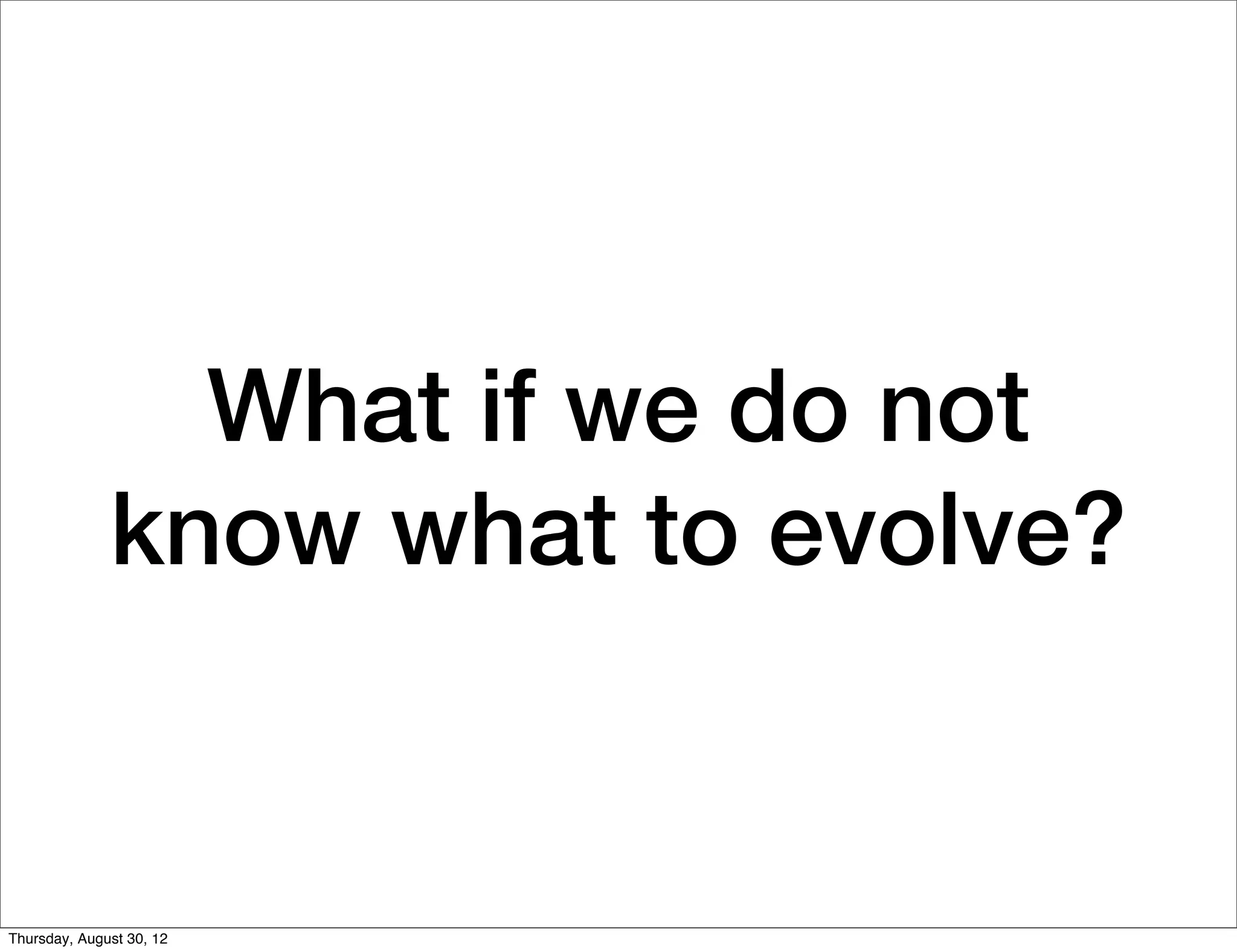 What if we do not know what to evolve?

Thursday, August 30, 12